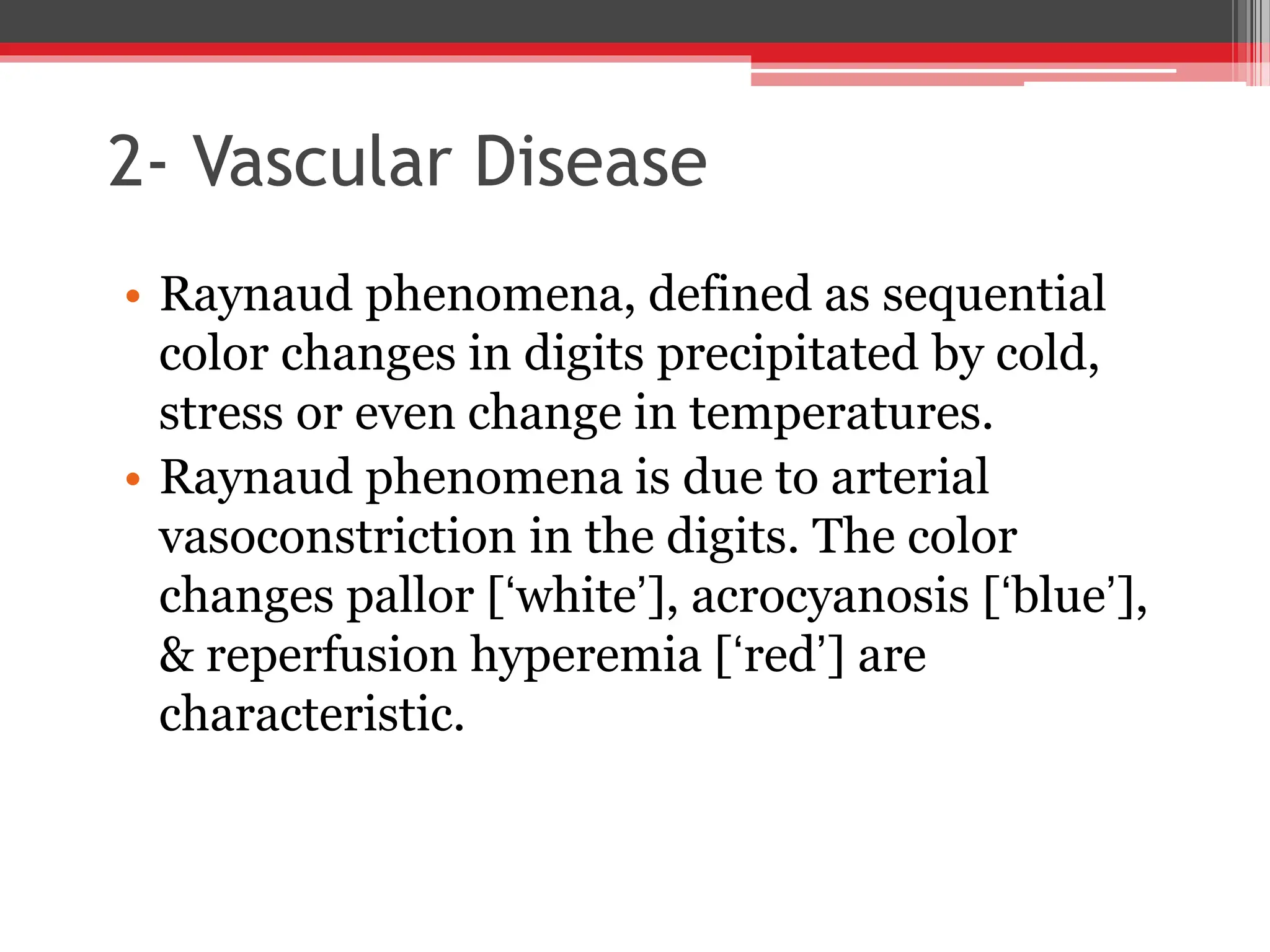 2- Vascular Disease

• Raynaud phenomena, defined as sequential color changes in digits precipitated by cold, stress or even change in temperatures.
• Raynaud phenomena is due to arterial vasoconstriction in the digits. The color changes pallor [‘white’], acrocyanosis [‘blue’], & reperfusion hyperemia [‘red’] are characteristic.